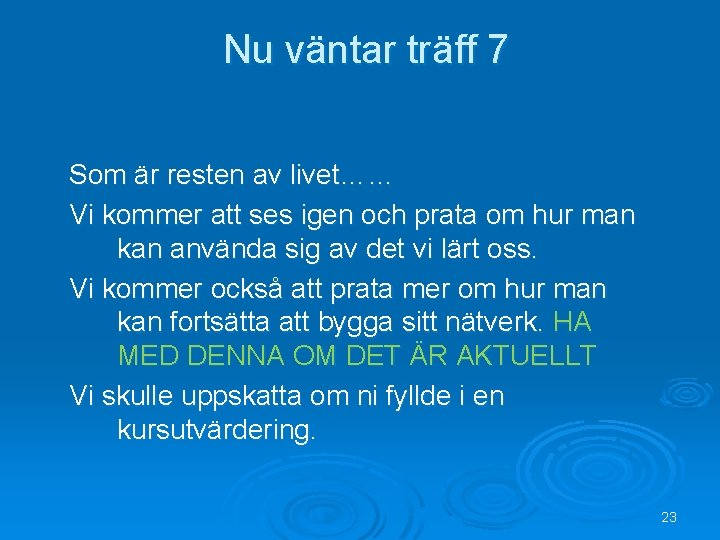 Nu väntar träff 7

Som är resten av livet……

Vi kommer att ses igen och prata om hur man kan använda sig av det vi lärt oss.

Vi kommer också att prata mer om hur man kan fortsätta att bygga sitt nätverk. HA MED DENNA OM DET ÄR AKTUELLT

Vi skulle uppskatta om ni fyllde i en kursutvärdering.

23